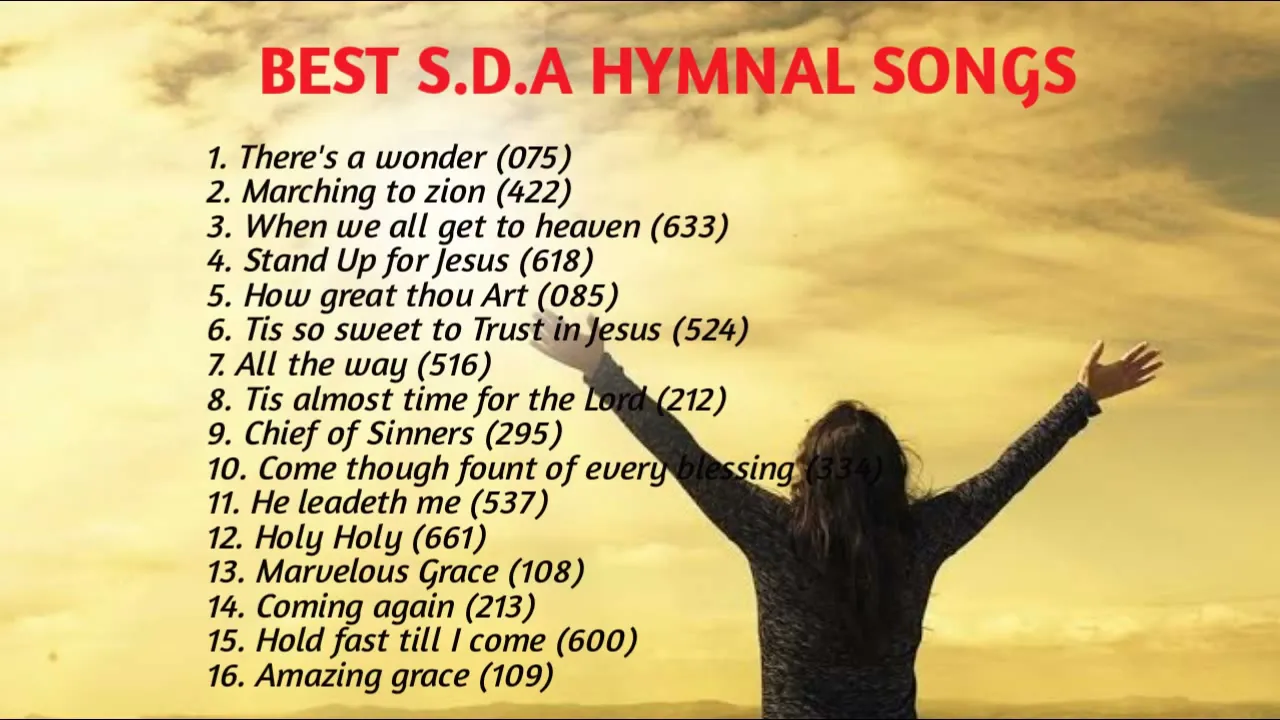 BEST S.D.A HYMNAL SONGS

1. There's a wonder (075)
2. Marching to zion (422)
3. When we all get to heaven (633)
4. Stand Up for Jesus (618)
5. How great thou Art (085)
6. Tis so sweet to Trust in Jesus (524)
7. All the way (516)
8. Tis almost time for the Lord (212)
9. Chief of Sinners (295)
10. Come though fount of every blessing (334)
11. He leadeth me (537)
12. Holy Holy (661)
13. Marvelous Grace (108)
14. Coming again (213)
15. Hold fast till I come (600)
16. Amazing grace (109)